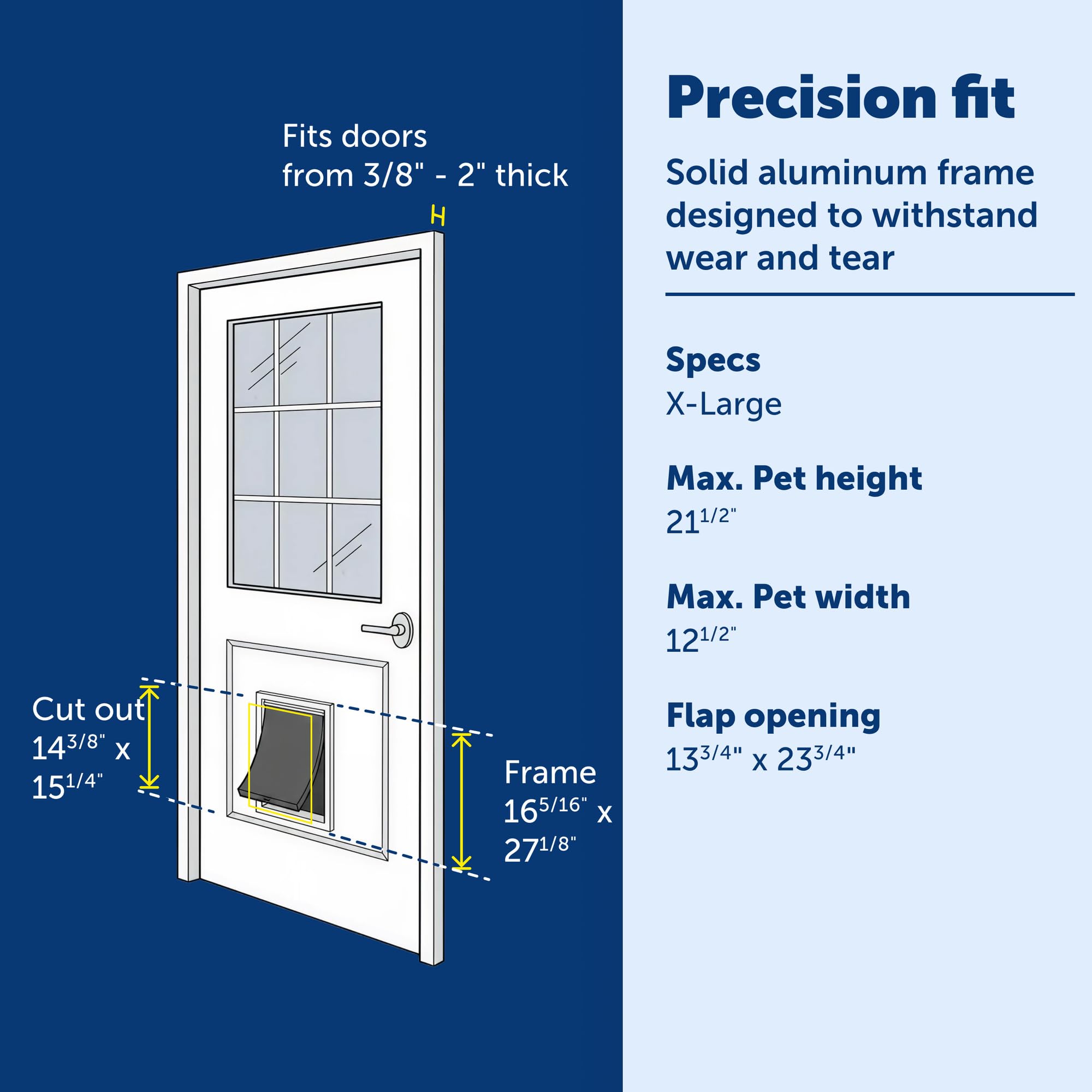 Fits doors from 3/8" - 2" thick

Cut out $14^{3/8"}$ x $15^{1/4"}$

Frame $16^{5/16"}$ x $27^{1/8"}$

Precision fit

Solid aluminum frame designed to withstand wear and tear

Specs
X-Large

Max. Pet height
$21^{1/2"}$

Max. Pet width
$12^{1/2"}$

Flap opening
$13^{3/4"}$ x $23^{3/4"}$